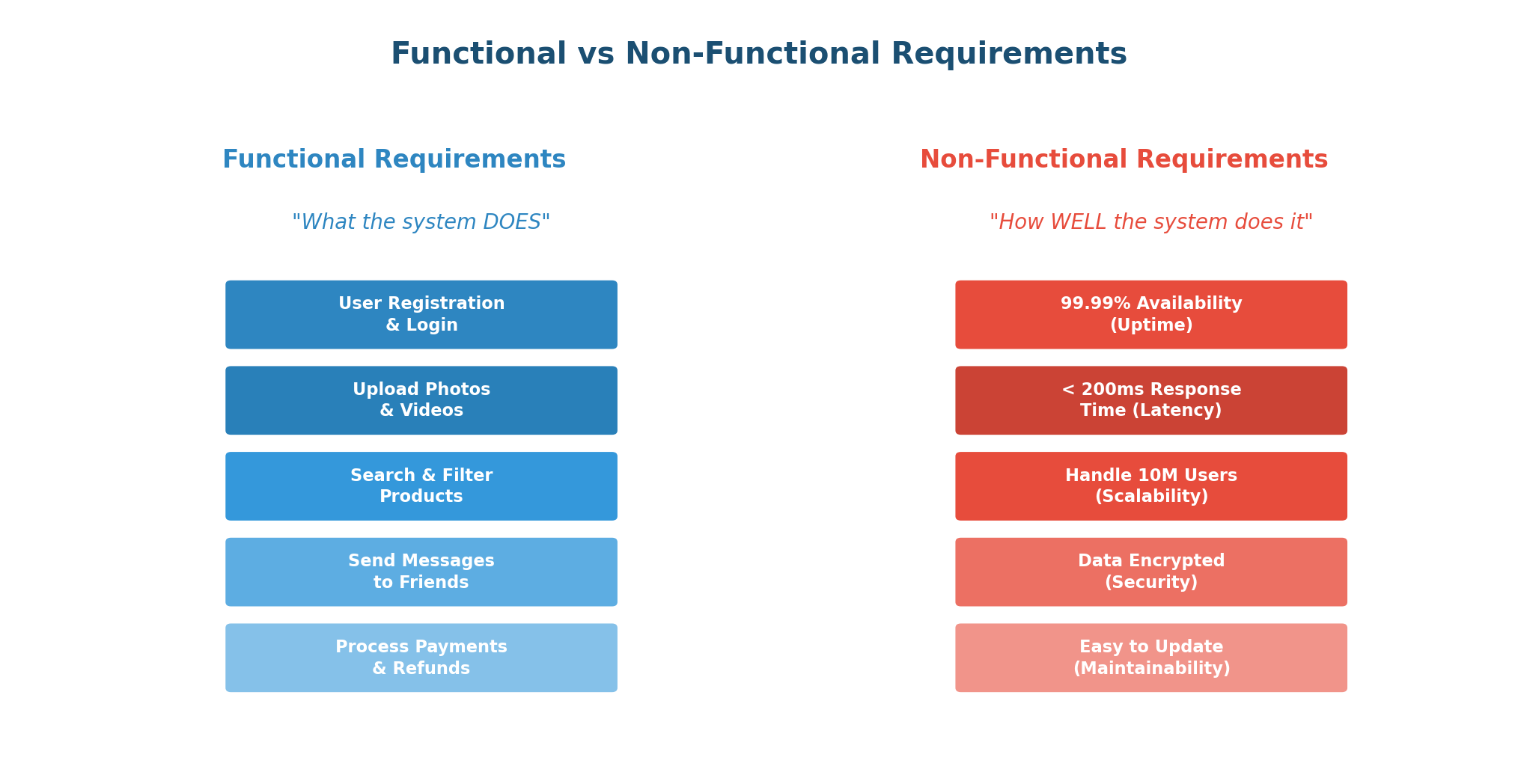 Functional vs Non-Functional Requirements

Functional Requirements

"What the system DOES"

User Registration & Login

Upload Photos & Videos

Search & Filter Products

Send Messages to Friends

Process Payments & Refunds

Non-Functional Requirements

"How WELL the system does it"

99.99% Availability (Uptime)

< 200ms Response Time (Latency)

Handle 10M Users (Scalability)

Data Encrypted (Security)

Easy to Update (Maintainability)